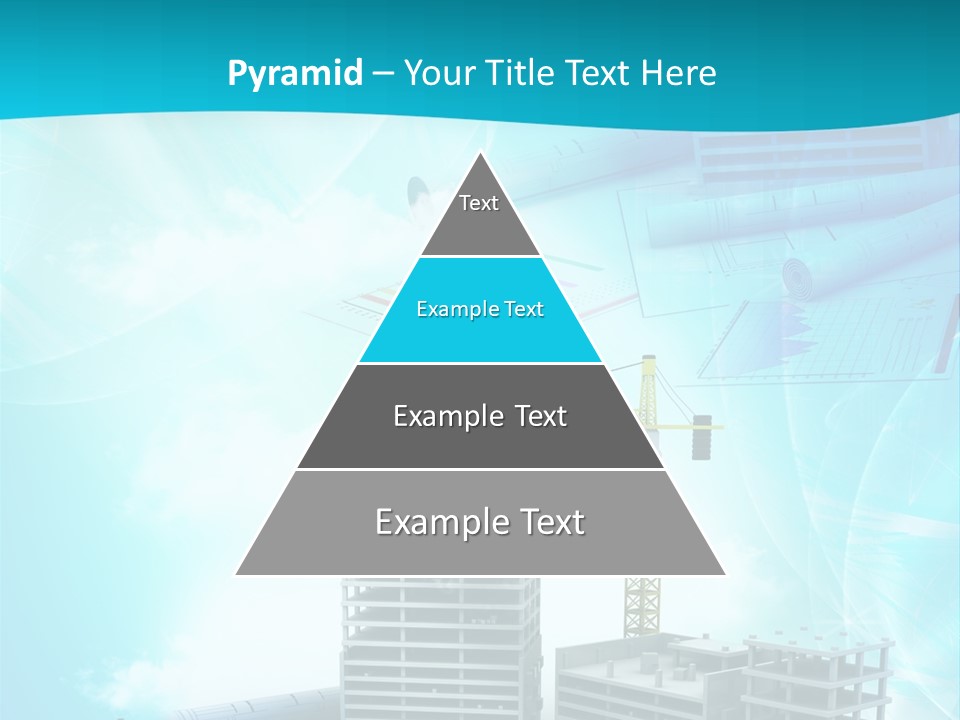 Pyramid – Your Title Text Here

Text

Example Text

Example Text

Example Text